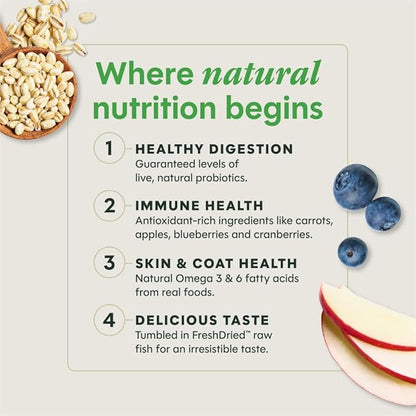 Where natural nutrition begins

1 HEALTHY DIGESTION
Guaranteed levels of live, natural probiotics.

2 IMMUNE HEALTH
Antioxidant-rich ingredients like carrots, apples, blueberries and cranberries.

3 SKIN & COAT HEALTH
Natural Omega 3 & 6 fatty acids from real foods.

4 DELICIOUS TASTE
Tumbled in FreshDried™ raw fish for an irresistible taste.